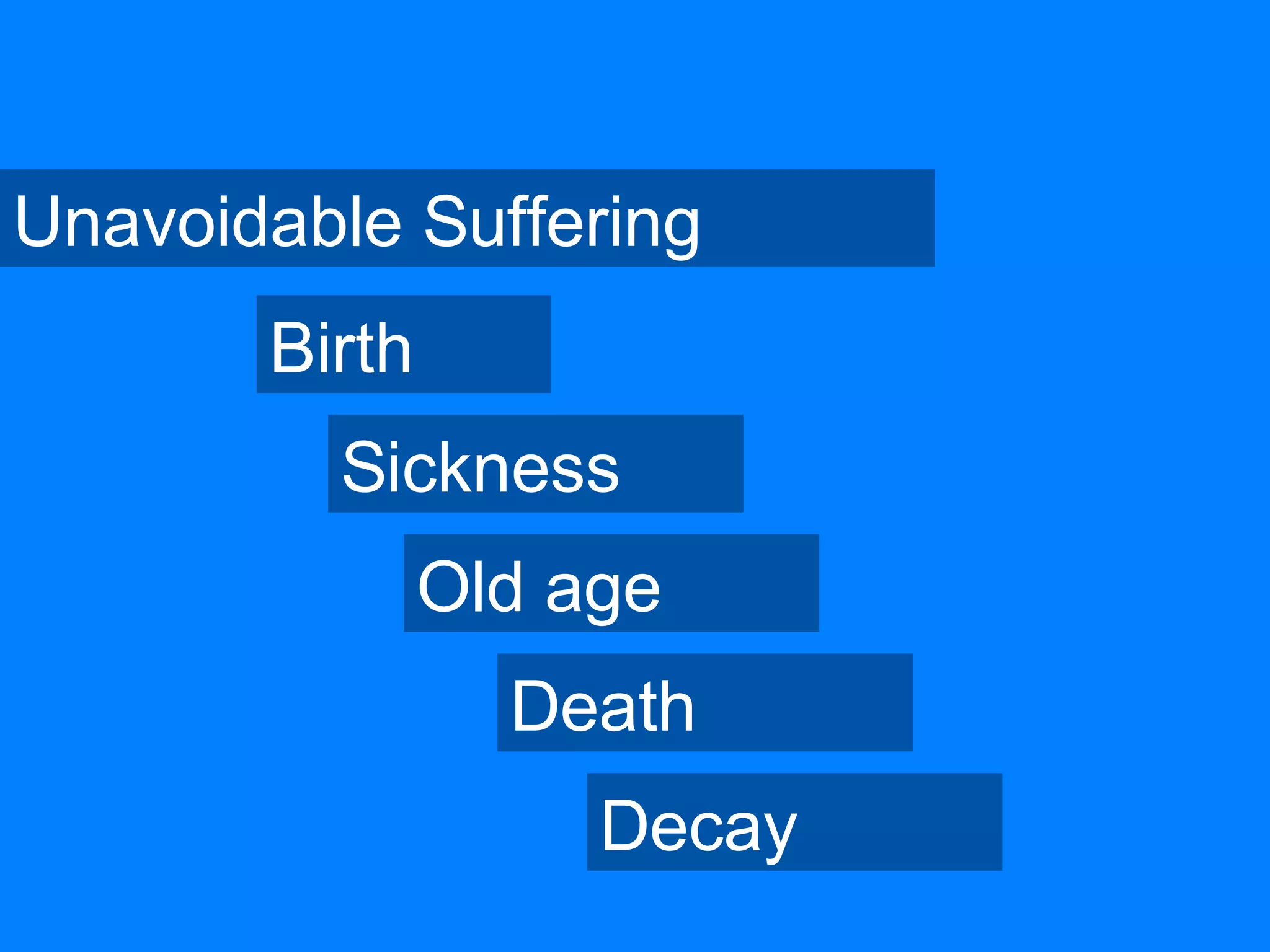 Unavoidable Suffering

Birth

Sickness

Old age

Death

Decay